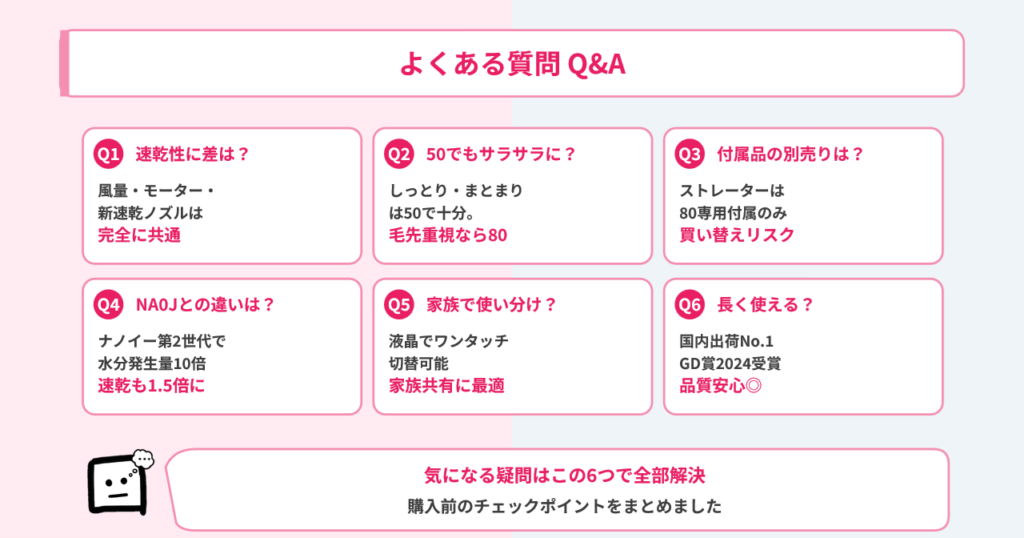 よくある質問 Q&A

Q1 速乾性に差は？
風量・モーター・
新速乾ノズルは
完全に共通

Q2 50でもサラサラに？
しっとり・まとまり
は50で十分。
毛先重視なら80

Q3 付属品の別売りは？
ストレーターは
80専用付属のみ
買い替えリスク

Q4 NA0Jとの違いは？
ナノイー第2世代で
水分発生量10倍
速乾も1.5倍に

Q5 家族で使い分け？
液晶でワンタッチ
切替可能
家族共有に最適

Q6 長く使える？
国内出荷No.1
GD賞2024受賞
品質安心◎

気になる疑問はこの6つで全部解決
購入前のチェックポイントをまとめました